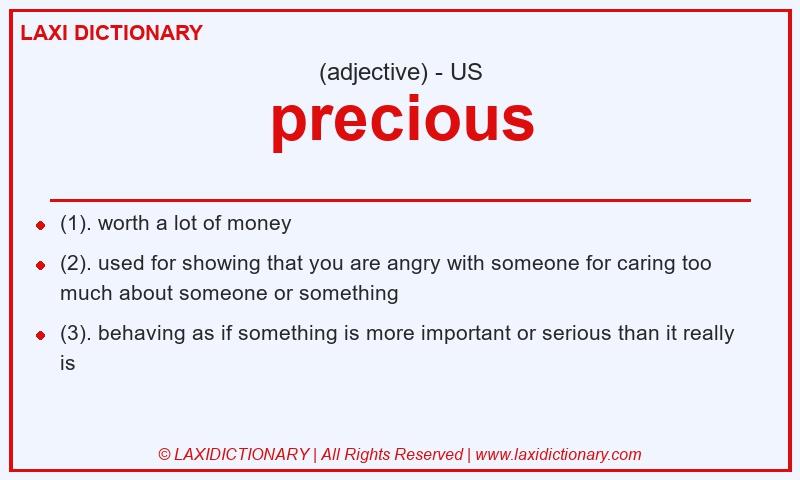 LAXI DICTIONARY

(adjective) - US

precious

- (1). worth a lot of money
- (2). used for showing that you are angry with someone for caring too much about someone or something
- (3). behaving as if something is more important or serious than it really is

© LAXIDICTIONARY | All Rights Reserved | www.laxidictionary.com